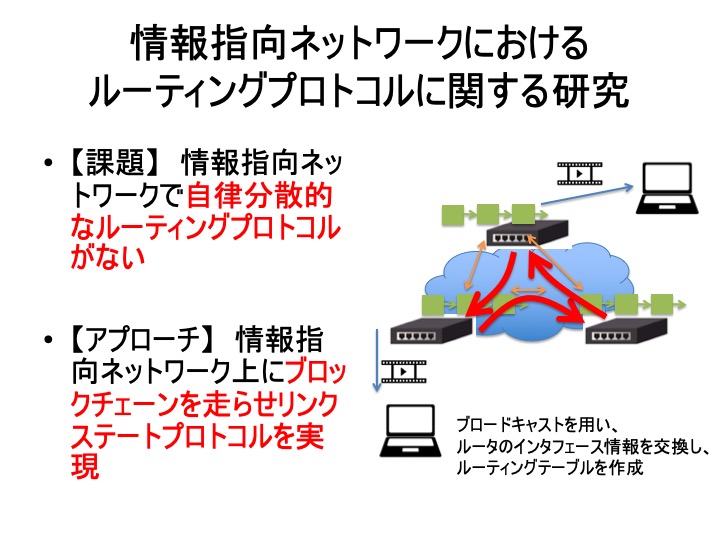 情報指向ネットワークにおける
ルーティングプロトコルに関する研究

• 【課題】 情報指向ネットワークで自律分散的なルーティングプロトコルがない

• 【アプローチ】 情報指向ネットワーク上にブロックチェーンを走らせリンクステートプロトコルを実現

ブロードキャストを用い、
ルータのインタフェース情報を交換し、
ルーティングテーブルを作成